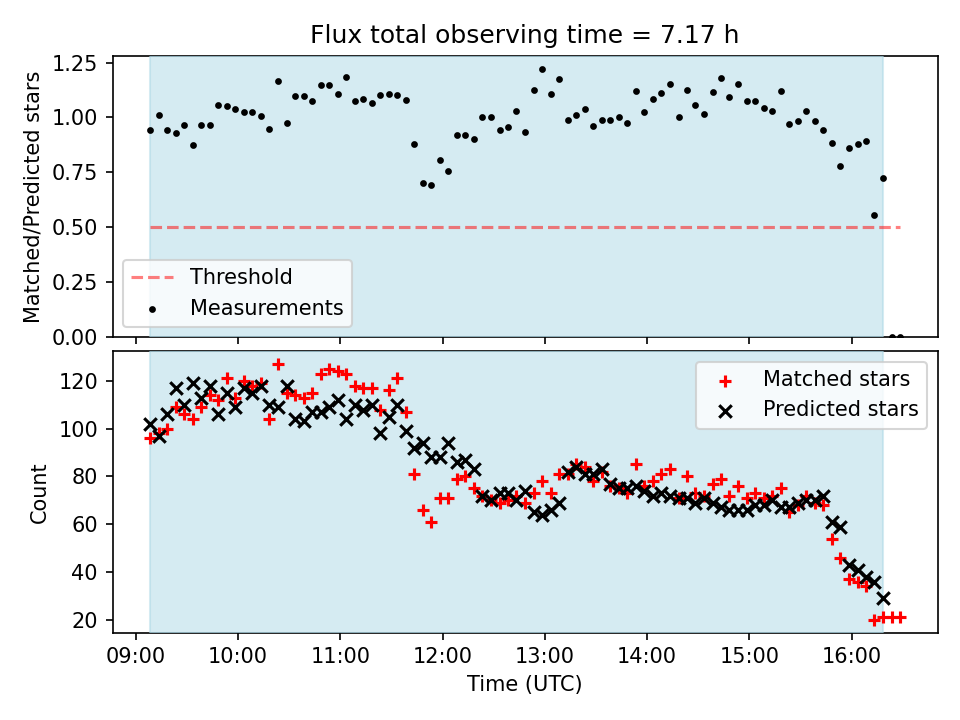 Flux total observing time = 7.17 h

Matched/Predicted stars

1.25
1.00
0.75
0.50
0.25
0.00

Threshold
Measurements

Count

120
100
80
60
40
20

Matched stars
Predicted stars

09:00 10:00 11:00 12:00 13:00 14:00 15:00 16:00

Time (UTC)